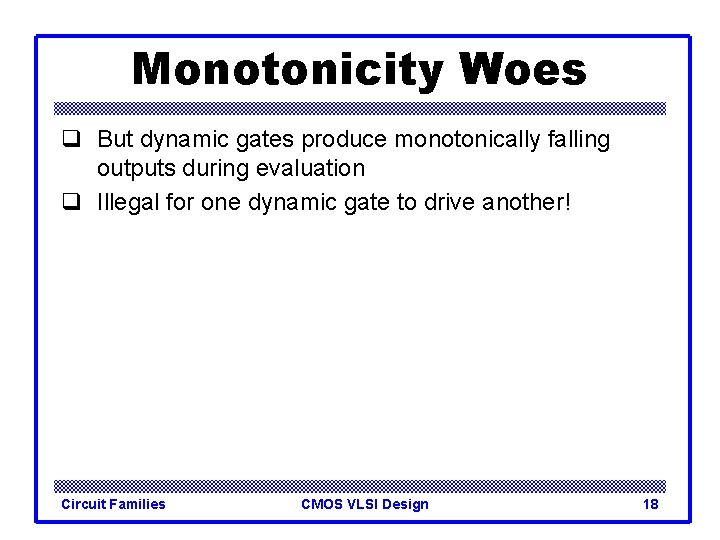 Monotonicity Woes

❑ But dynamic gates produce monotonically falling outputs during evaluation

❑ Illegal for one dynamic gate to drive another!

Circuit Families CMOS VLSI Design 18